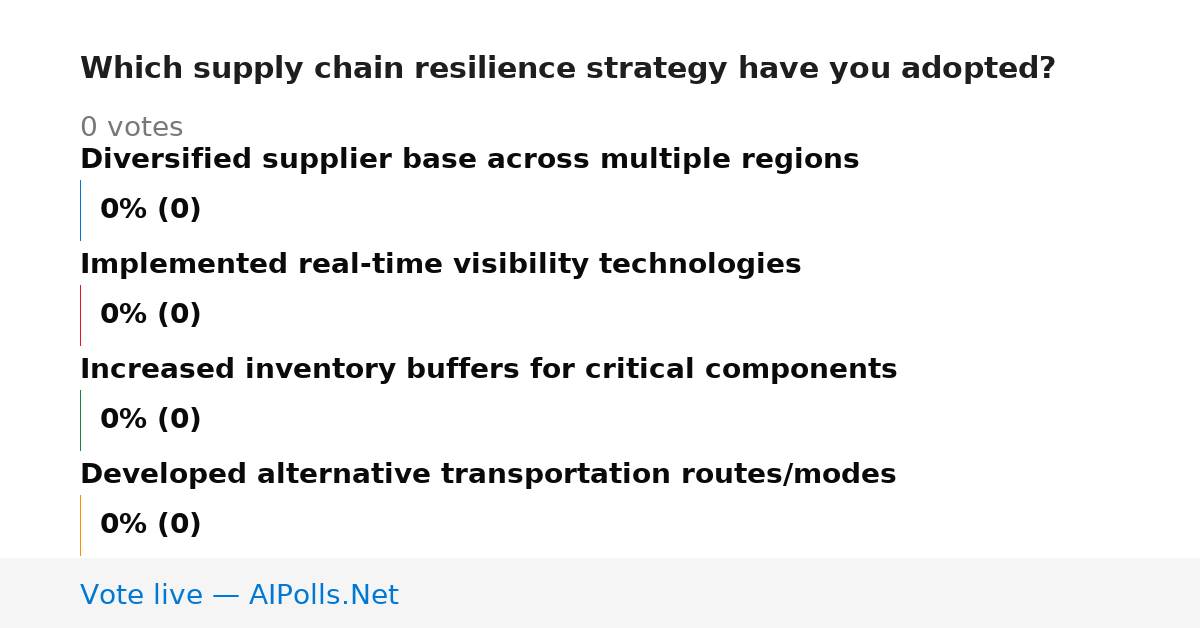 Which supply chain resilience strategy have you adopted?

0 votes

Diversified supplier base across multiple regions

0% (0)

Implemented real-time visibility technologies

0% (0)

Increased inventory buffers for critical components

0% (0)

Developed alternative transportation routes/modes

0% (0)

Vote live — AIPolls.Net